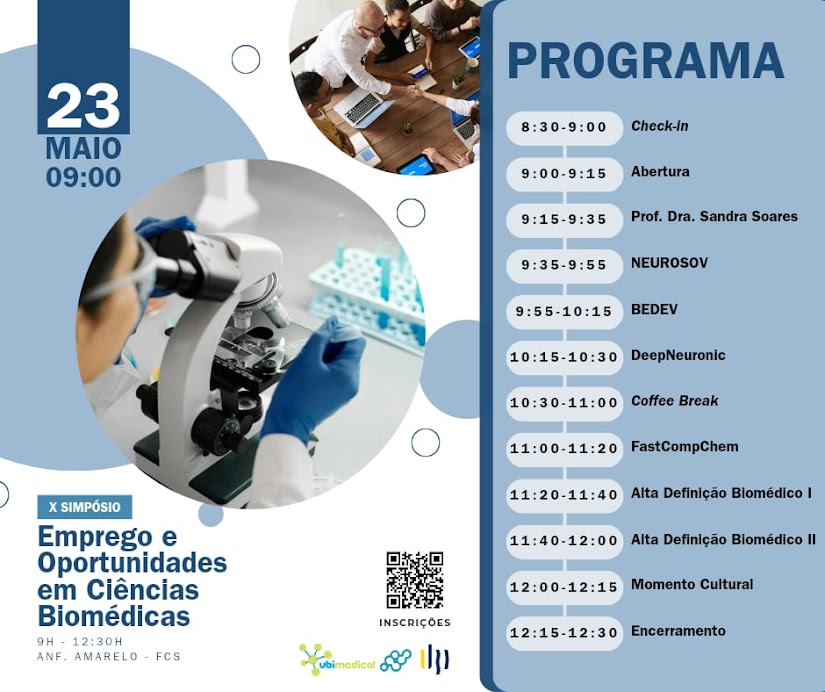 23
MAIO
09:00

X SIMPÓSIO
Emprego e Oportunidades em Ciências Biomédicas
9H - 12:30H
ANF. AMARELO - FCS

INSCRIÇÕES

ubimedical

PROGRAMA

| | |
|---|---|
| 8:30-9:00 | Check-in |
| 9:00-9:15 | Abertura |
| 9:15-9:35 | Prof. Dra. Sandra Soares |
| 9:35-9:55 | NEUROSOV |
| 9:55-10:15 | BEDEV |
| 10:15-10:30 | DeepNeuronic |
| 10:30-11:00 | Coffee Break |
| 11:00-11:20 | FastCompChem |
| 11:20-11:40 | Alta Definição Biomédico I |
| 11:40-12:00 | Alta Definição Biomédico II |
| 12:00-12:15 | Momento Cultural |
| 12:15-12:30 | Encerramento |